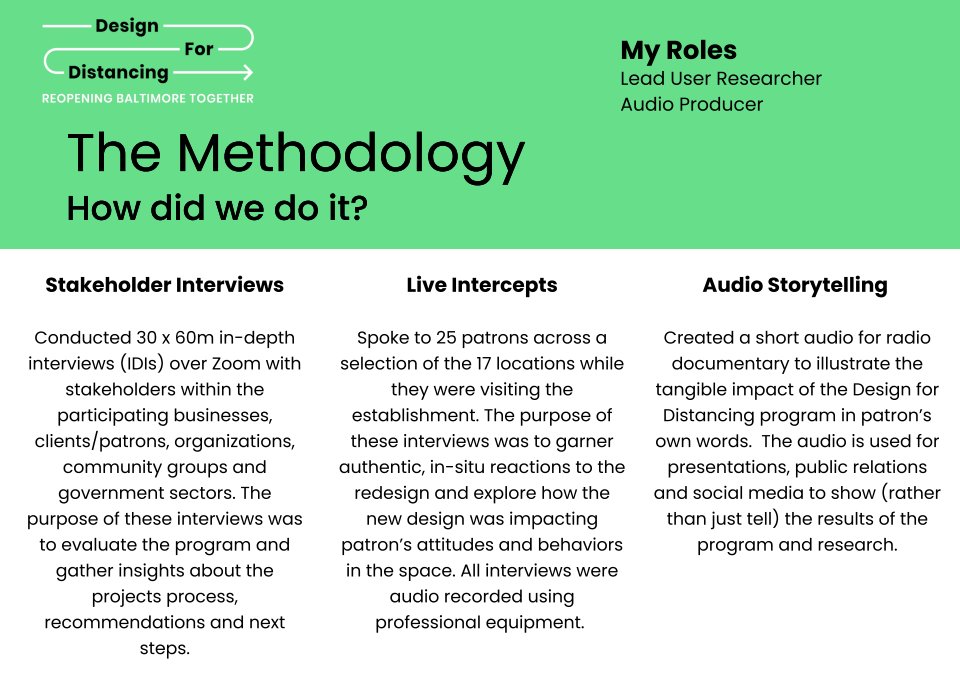 Design
For
Distancing
REOPENING BALTIMORE TOGETHER

My Roles
Lead User Researcher
Audio Producer

The Methodology
How did we do it?

Stakeholder Interviews

Conducted 30 x 60m in-depth interviews (IDIs) over Zoom with stakeholders within the participating businesses, clients/patrons, organizations, community groups and government sectors. The purpose of these interviews was to evaluate the program and gather insights about the projects process, recommendations and next steps.

Live Intercepts

Spoke to 25 patrons across a selection of the 17 locations while they were visiting the establishment. The purpose of these interviews was to garner authentic, in-situ reactions to the redesign and explore how the new design was impacting patron's attitudes and behaviors in the space. All interviews were audio recorded using professional equipment.

Audio Storytelling

Created a short audio for radio documentary to illustrate the tangible impact of the Design for Distancing program in patron's own words. The audio is used for presentations, public relations and social media to show (rather than just tell) the results of the program and research.